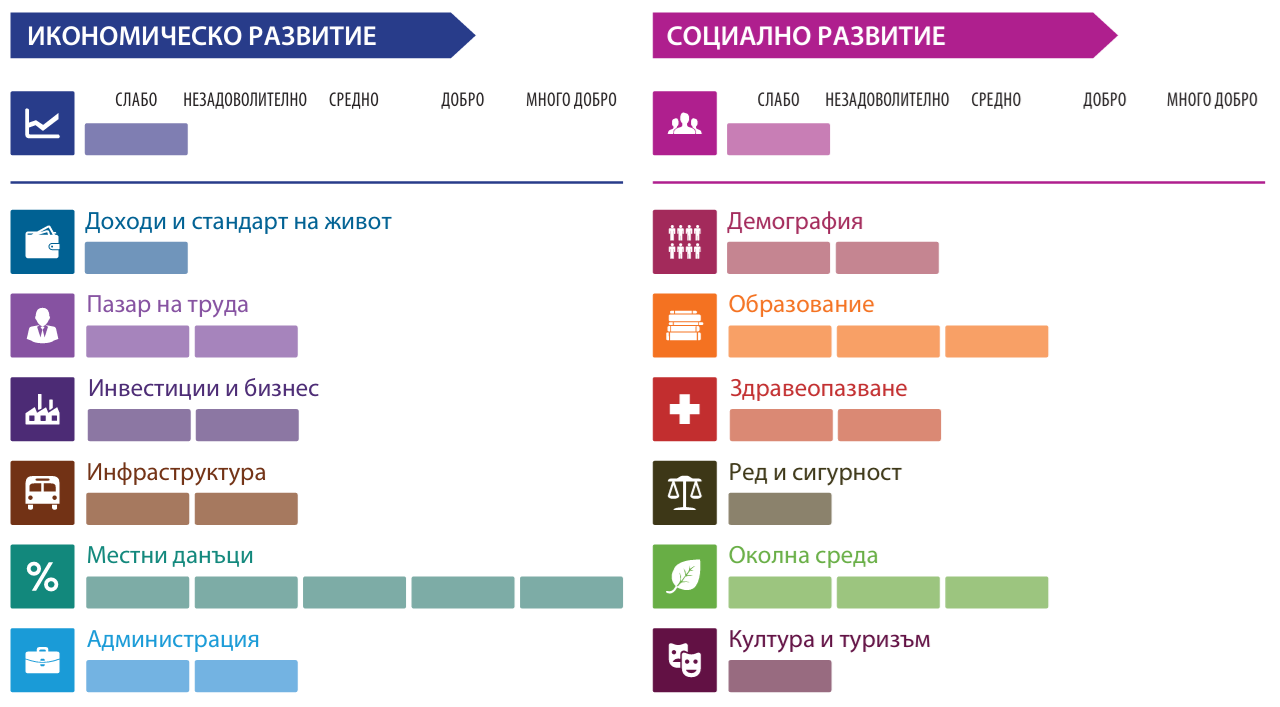 ИКОНОМИЧЕСКО РАЗВИТИЕ

СЛАБО НЕЗАДОВОЛИТЕЛНО СРЕДНО ДОБРО МНОГО ДОБРО

Доходи и стандарт на живот

Пазар на труда

Инвестиции и бизнес

Инфраструктура

Местни данъци

Администрация

СОЦИАЛНО РАЗВИТИЕ

СЛАБО НЕЗАДОВОЛИТЕЛНО СРЕДНО ДОБРО МНОГО ДОБРО

Демография

Образование

Здравеопазване

Ред и сигурност

Околна среда

Култура и туризъм